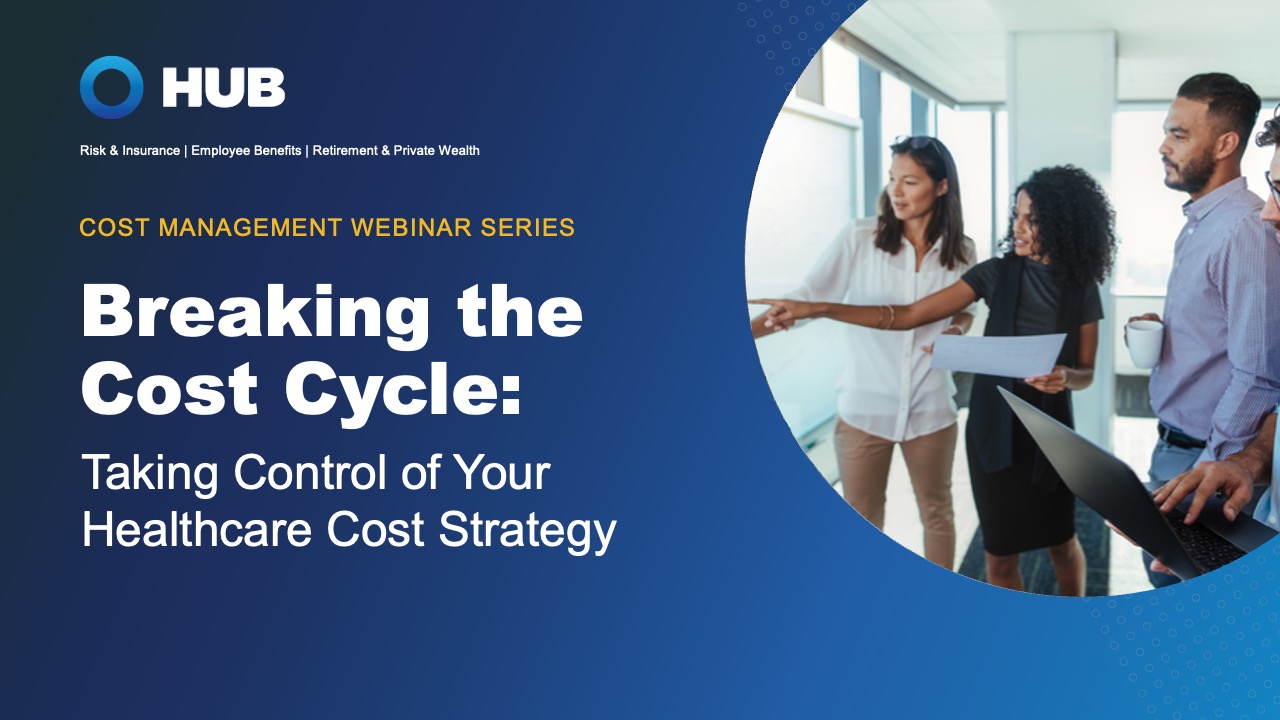 HUB

Risk & Insurance | Employee Benefits | Retirement & Private Wealth

COST MANAGEMENT WEBINAR SERIES

Breaking the Cost Cycle:

Taking Control of Your Healthcare Cost Strategy